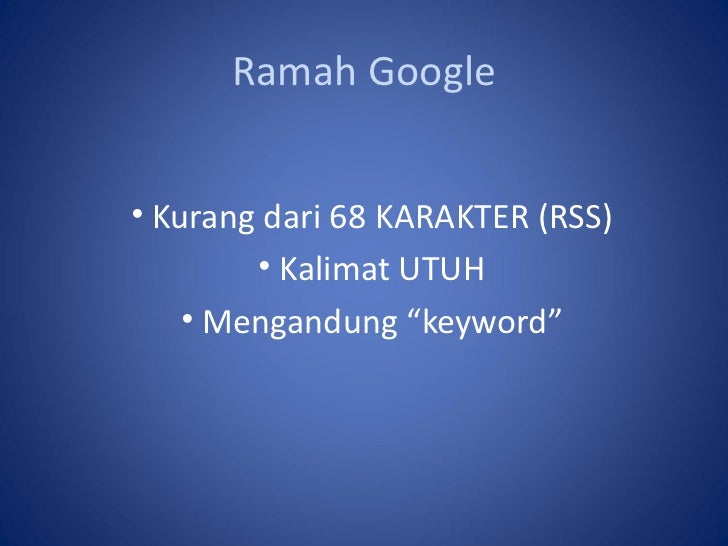 Ramah Google

• Kurang dari 68 KARAKTER (RSS)
• Kalimat UTUH
• Mengandung “keyword”